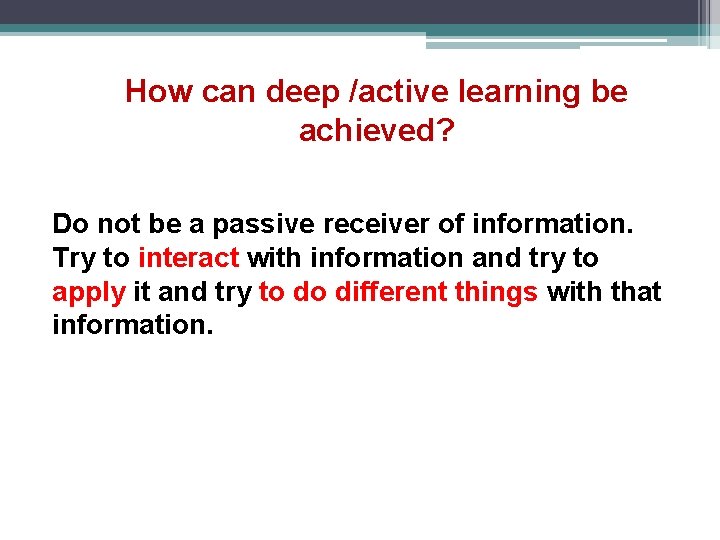 How can deep /active learning be achieved?

Do not be a passive receiver of information. Try to interact with information and try to apply it and try to do different things with that information.